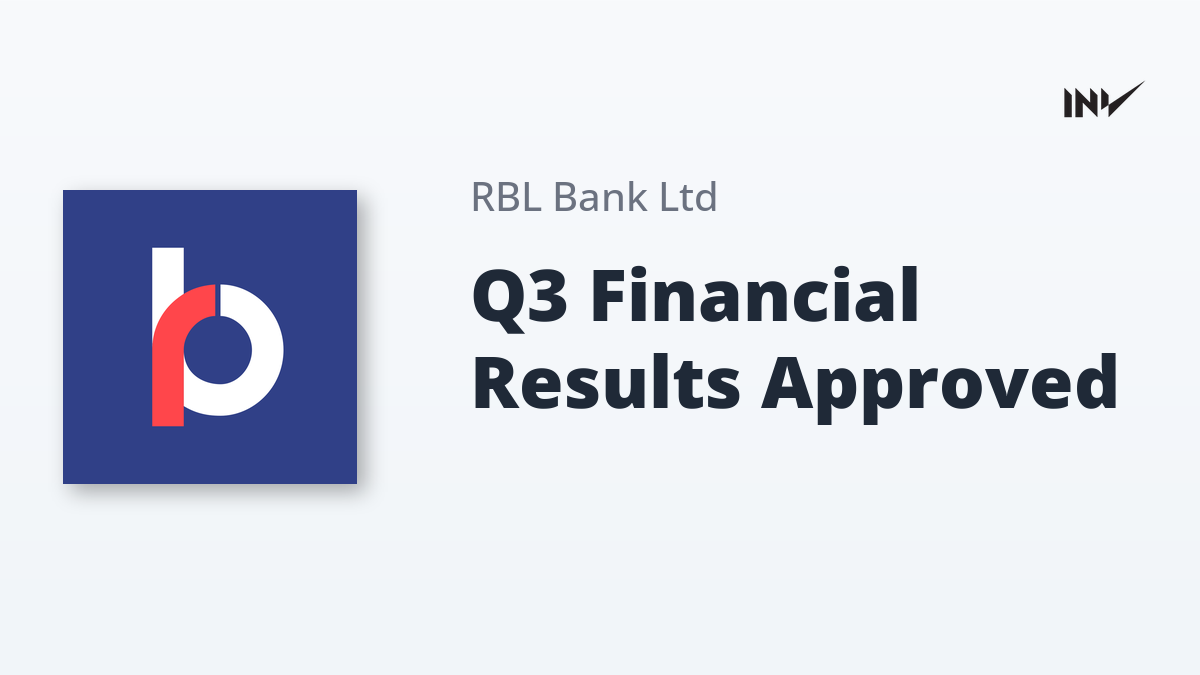 INV

RBL Bank Ltd

Q3 Financial Results Approved